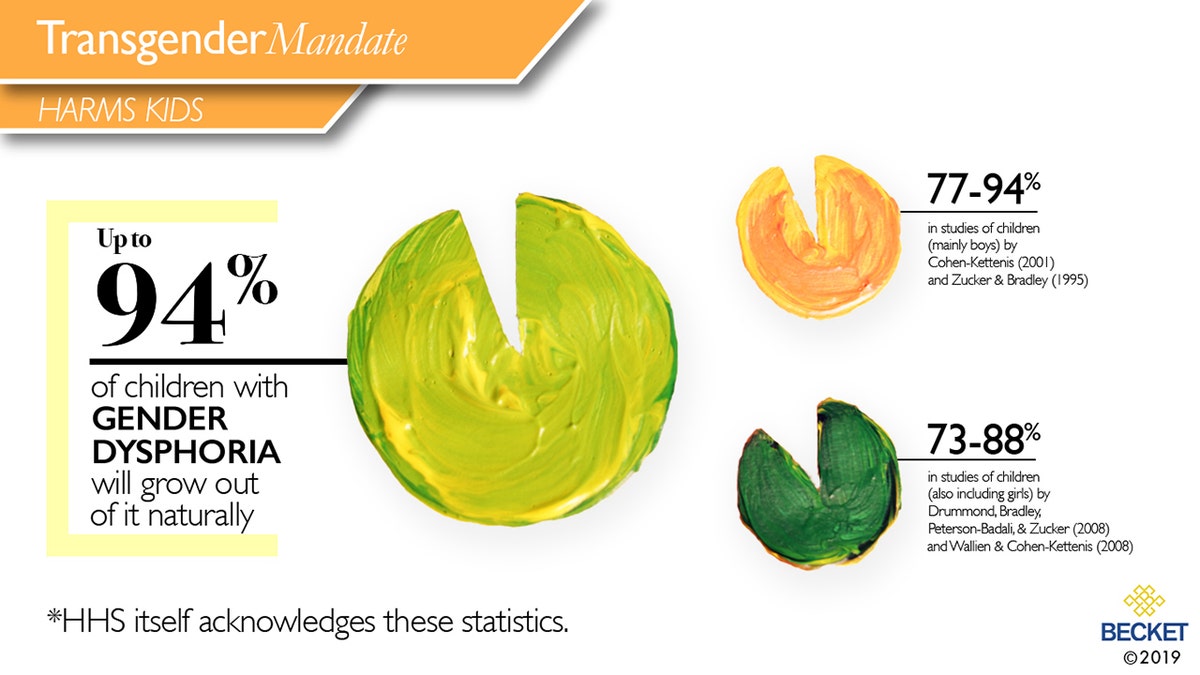 Transgender Mandate

HARMS KIDS

Up to

94%

of children with GENDER DYSPHORIA will grow out of it naturally

77-94%

in studies of children (mainly boys) by Cohen-Kettenis (2001) and Zucker & Bradley (1995)

73-88%

in studies of children (also including girls) by Drummond, Bradley, Peterson-Badali, & Zucker (2008) and Wallien & Cohen-Kettenis (2008)

*HHS itself acknowledges these statistics.

BECKET
©2019